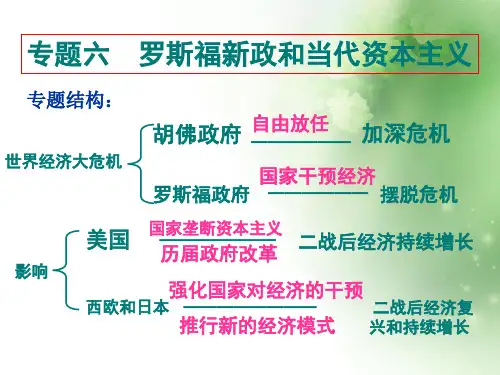 专题六　罗斯福新政和当代资本主义

专题结构：

世界经济大危机

胡佛政府 自由放任 加深危机

罗斯福政府 国家干预经济 摆脱危机

影响

美国 国家垄断资本主义 历届政府改革 二战后经济持续增长

西欧和日本 强化国家对经济的干预 推行新的经济模式 二战后经济复兴和持续增长